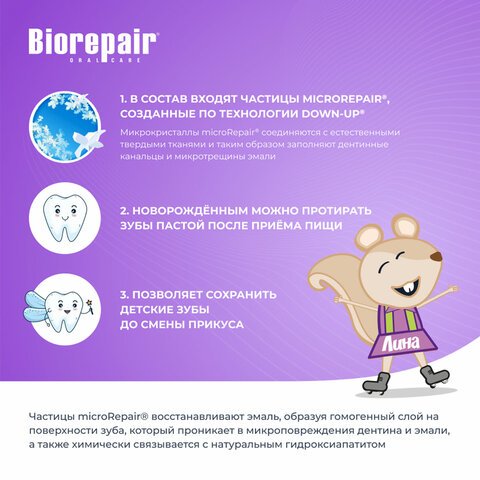 Biorepair®
ORAL CARE

1. В СОСТАВ ВХОДЯТ ЧАСТИЦЫ MICROREPAIR®, СОЗДАННЫЕ ПО ТЕХНОЛОГИИ DOWN-UP®

Микрокристаллы microRepair® соединяются с естественными твердыми тканями и таким образом заполняют дентинные канальцы и микротрещины эмали

2. НОВОРОЖДЁННЫМ МОЖНО ПРОТИРАТЬ ЗУБЫ ПАСТОЙ ПОСЛЕ ПРИЁМА ПИЩИ

3. ПОЗВОЛЯЕТ СОХРАНИТЬ ДЕТСКИЕ ЗУБЫ ДО СМЕНЫ ПРИКУСА

Лина

Частицы microRepair® восстанавливают эмаль, образуя гомогенный слой на поверхности зуба, который проникает в микроповреждения дентина и эмали, а также химически связывается с натуральным гидроксиапатитом